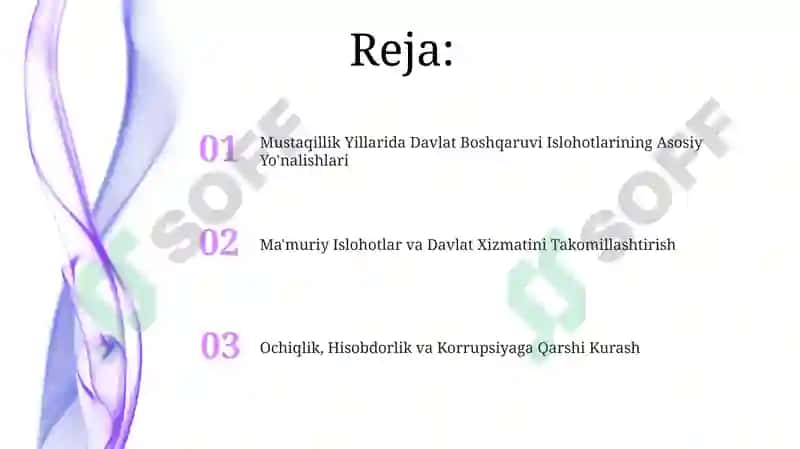 Reja:

01 Mustaqillik Yillarida Davlat Boshqaruvi Islohotlarining Asosiy Yo'nalishlari

02 Ma'muriy Islohotlar va Davlat Xizmatini Takomillashtirish

03 Ochiqlik, Hisobdorlik va Korrupsiyaga Qarshi Kurash

SOFF

SOFF